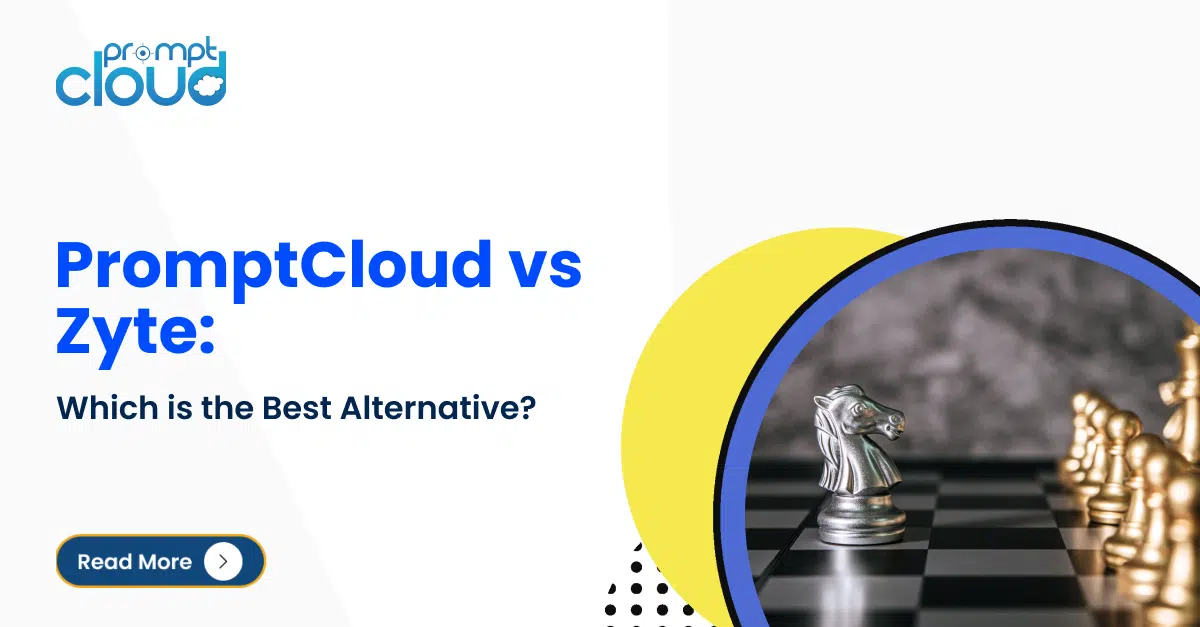 prompt
cloud

PromptCloud vs Zyte:

Which is the Best Alternative?

Read More